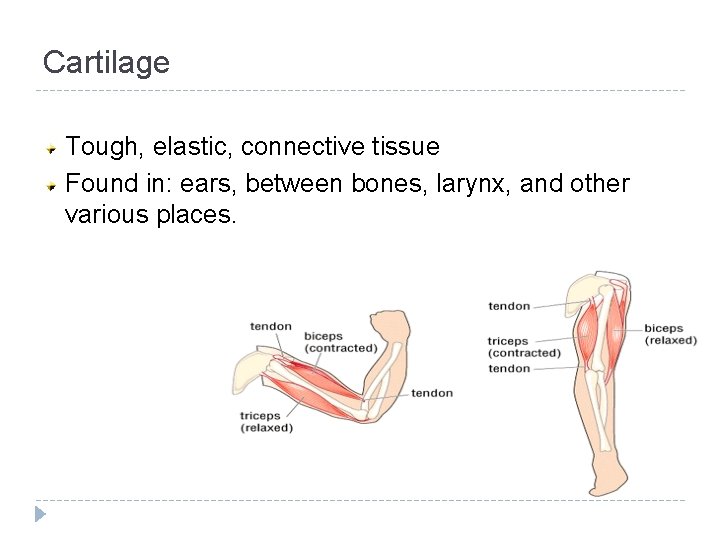 Cartilage

Tough, elastic, connective tissue

Found in: ears, between bones, larynx, and other various places.

tendon
biceps (contracted)
tendon
triceps (relaxed)

tendon
triceps (contracted)
tendon
biceps (relaxed)